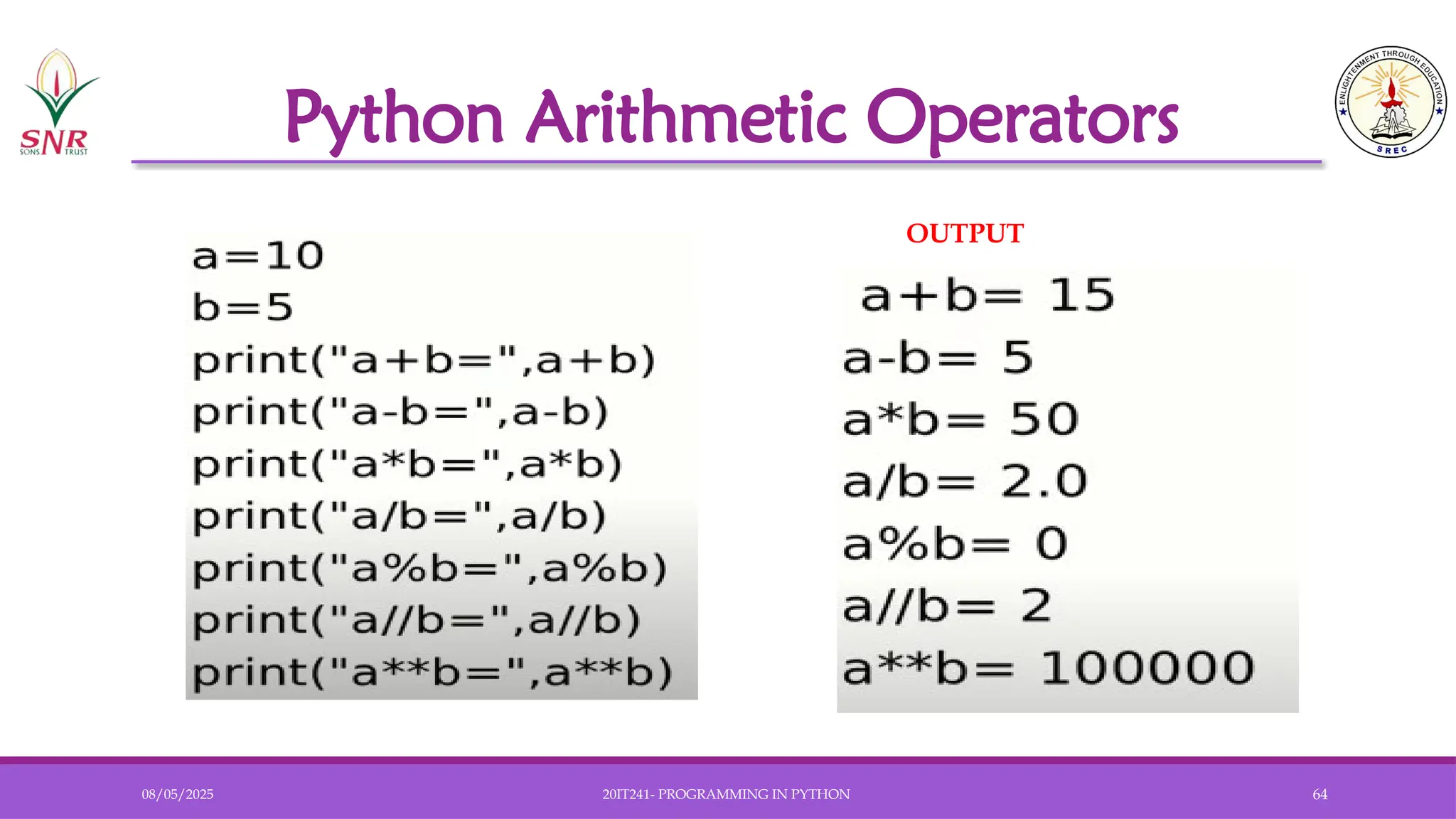 SNR SONS TRUST

Python Arithmetic Operators

ENLIGHTENMENT THROUGH EDUCATION
SREC

a=10
b=5
print("a+b=",a+b)
print("a-b=",a-b)
print("a*b=",a*b)
print("a/b=",a/b)
print("a%b=",a%b)
print("a//b=",a//b)
print("a**b=",a**b)

OUTPUT

a+b= 15
a-b= 5
a*b= 50
a/b= 2.0
a%b= 0
a//b= 2
a**b= 100000

08/05/2025

20IT241- PROGRAMMING IN PYTHON

64